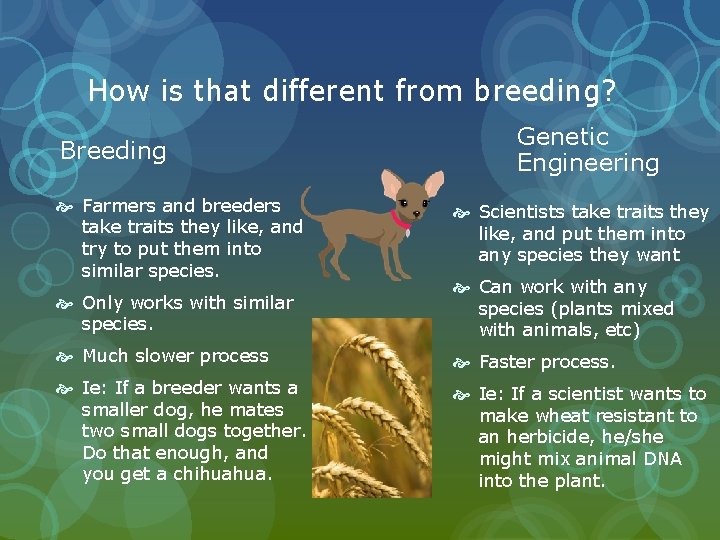 How is that different from breeding?

Breeding

Farmers and breeders take traits they like, and try to put them into similar species.

Only works with similar species.

Much slower process

Ie: If a breeder wants a smaller dog, he mates two small dogs together. Do that enough, and you get a chihuahua.

Genetic Engineering

Scientists take traits they like, and put them into any species they want

Can work with any species (plants mixed with animals, etc)

Faster process.

Ie: If a scientist wants to make wheat resistant to an herbicide, he/she might mix animal DNA into the plant.